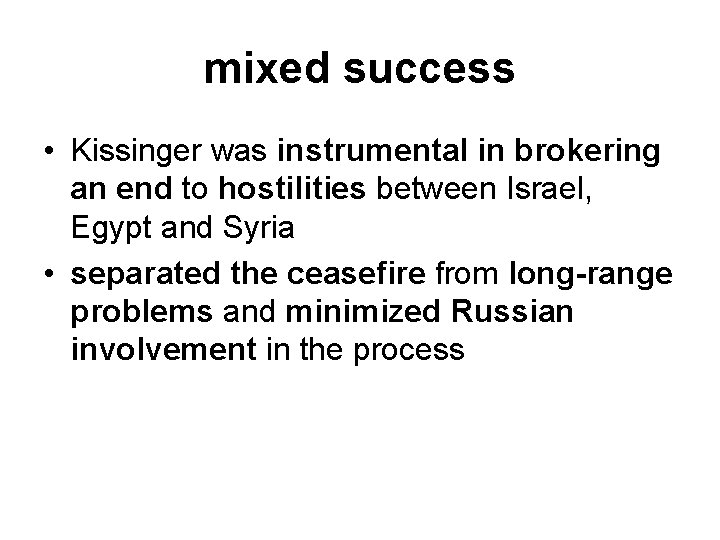 mixed success

• Kissinger was instrumental in brokering an end to hostilities between Israel, Egypt and Syria

• separated the ceasefire from long-range problems and minimized Russian involvement in the process